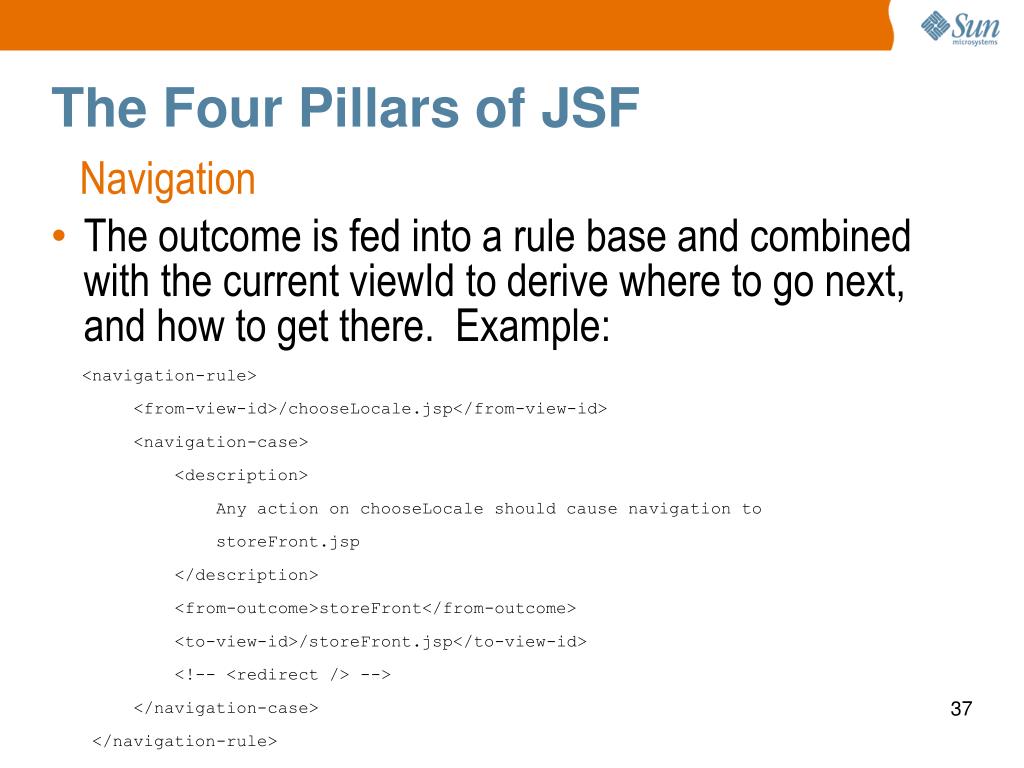 Sun microsystems

The Four Pillars of JSF

Navigation

• The outcome is fed into a rule base and combined with the current viewId to derive where to go next, and how to get there. Example:

<navigation-rule>

<from-view-id>/chooseLocale.jsp</from-view-id>

<navigation-case>

<description>

Any action on chooseLocale should cause navigation to

storeFront.jsp

</description>

<from-outcome>storeFront</from-outcome>

<to-view-id>/storeFront.jsp</to-view-id>

<!-- <redirect /> -->

</navigation-case>

</navigation-rule>

37